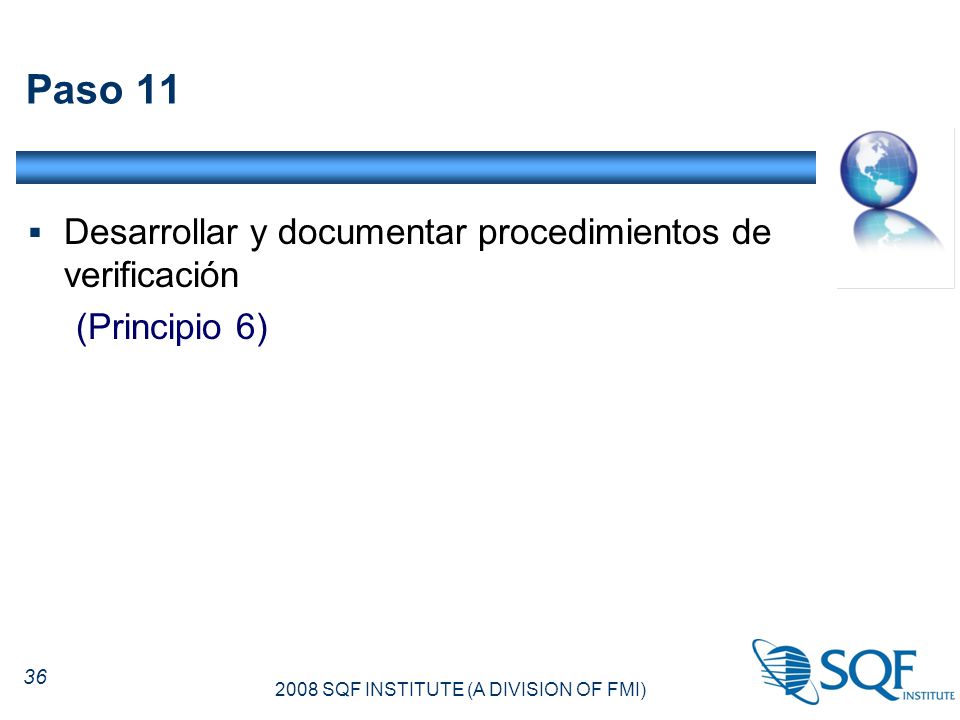 Paso 11

▪ Desarrollar y documentar procedimientos de verificación
(Principio 6)

36

2008 SQF INSTITUTE (A DIVISION OF FMI)

SQF INSTITUTE